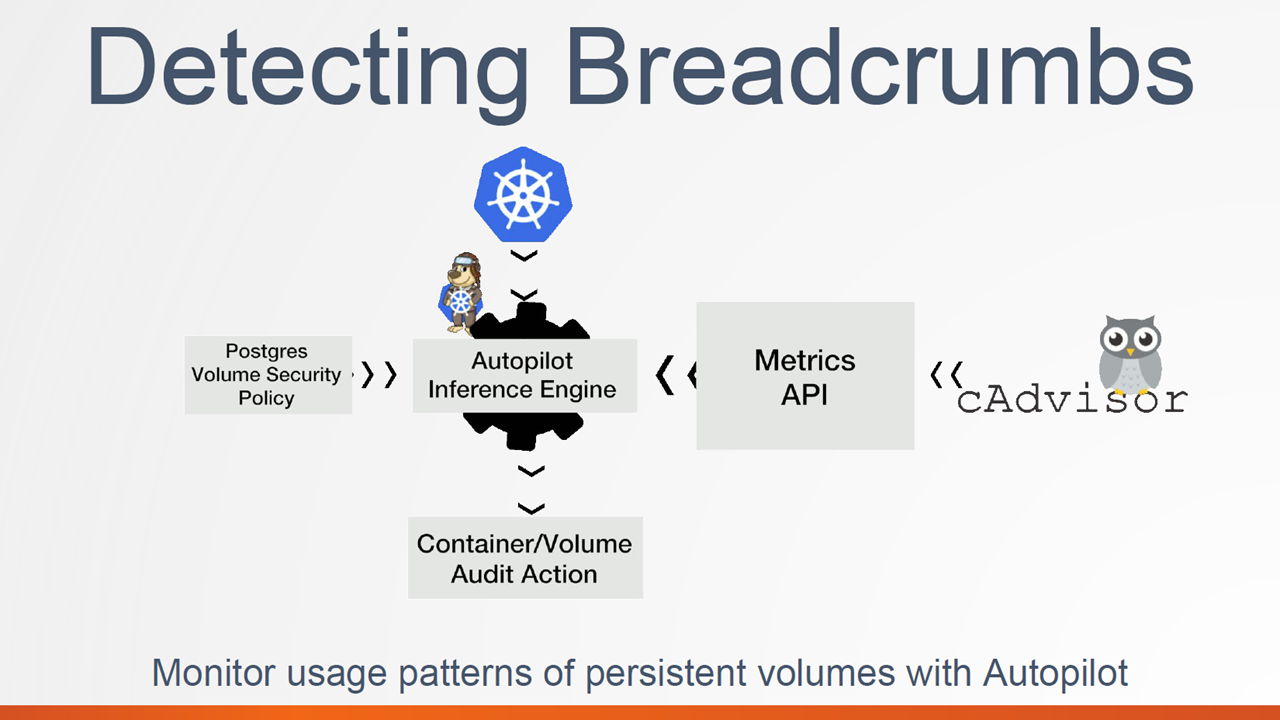 Detecting Breadcrumbs

Postgres Volume Security Policy

Autopilot Inference Engine

Metrics API

cAdvisor

Container/Volume Audit Action

Monitor usage patterns of persistent volumes with Autopilot